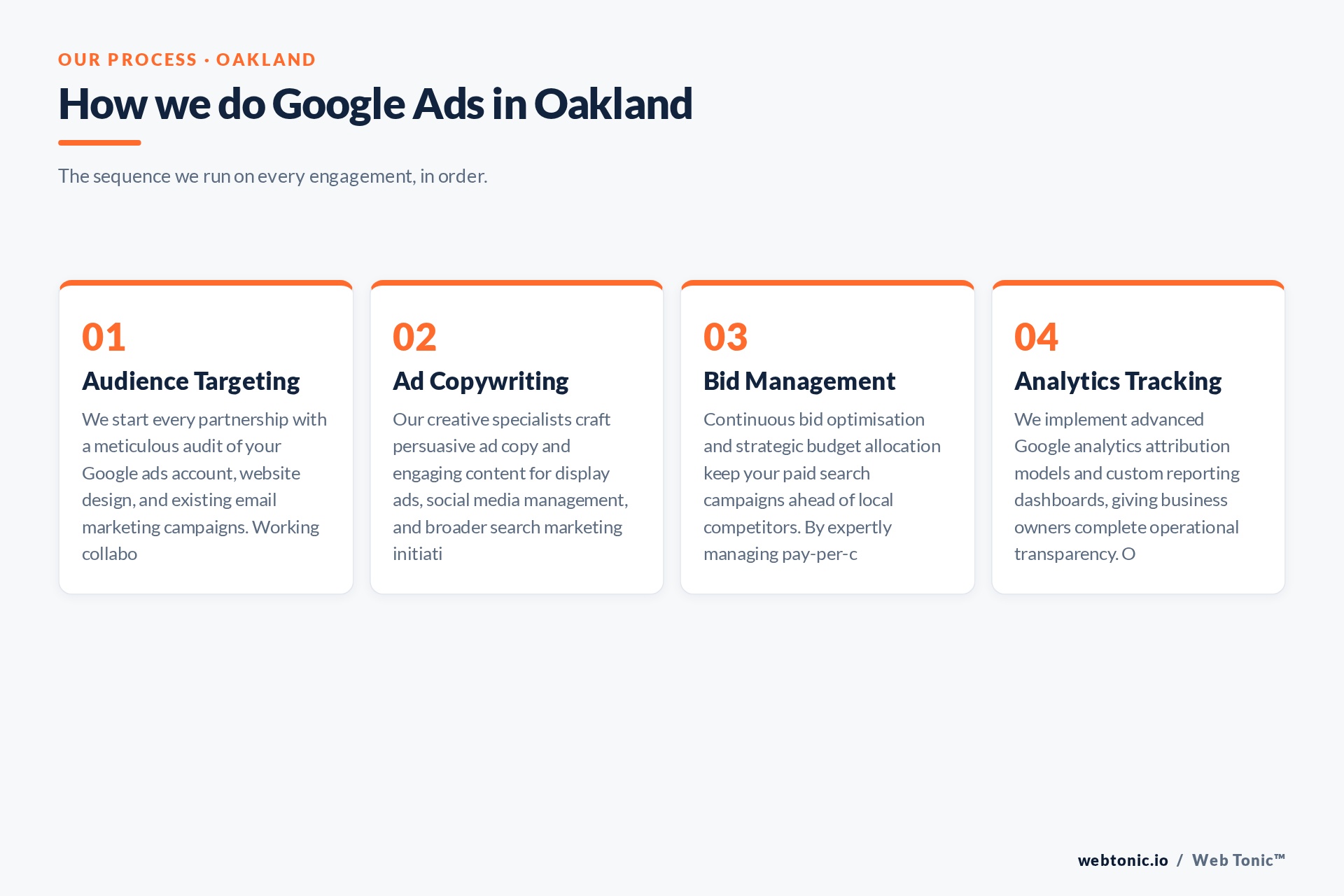 OUR PROCESS · OAKLAND

How we do Google Ads in Oakland

The sequence we run on every engagement, in order.

01

Audience Targeting

We start every partnership with a meticulous audit of your Google ads account, website design, and existing email marketing campaigns. Working collabo

02

Ad Copywriting

Our creative specialists craft persuasive ad copy and engaging content for display ads, social media management, and broader search marketing initiati

03

Bid Management

Continuous bid optimisation and strategic budget allocation keep your paid search campaigns ahead of local competitors. By expertly managing pay-per-c

04

Analytics Tracking

We implement advanced Google analytics attribution models and custom reporting dashboards, giving business owners complete operational transparency. O

webtonic.io / Web Tonic™